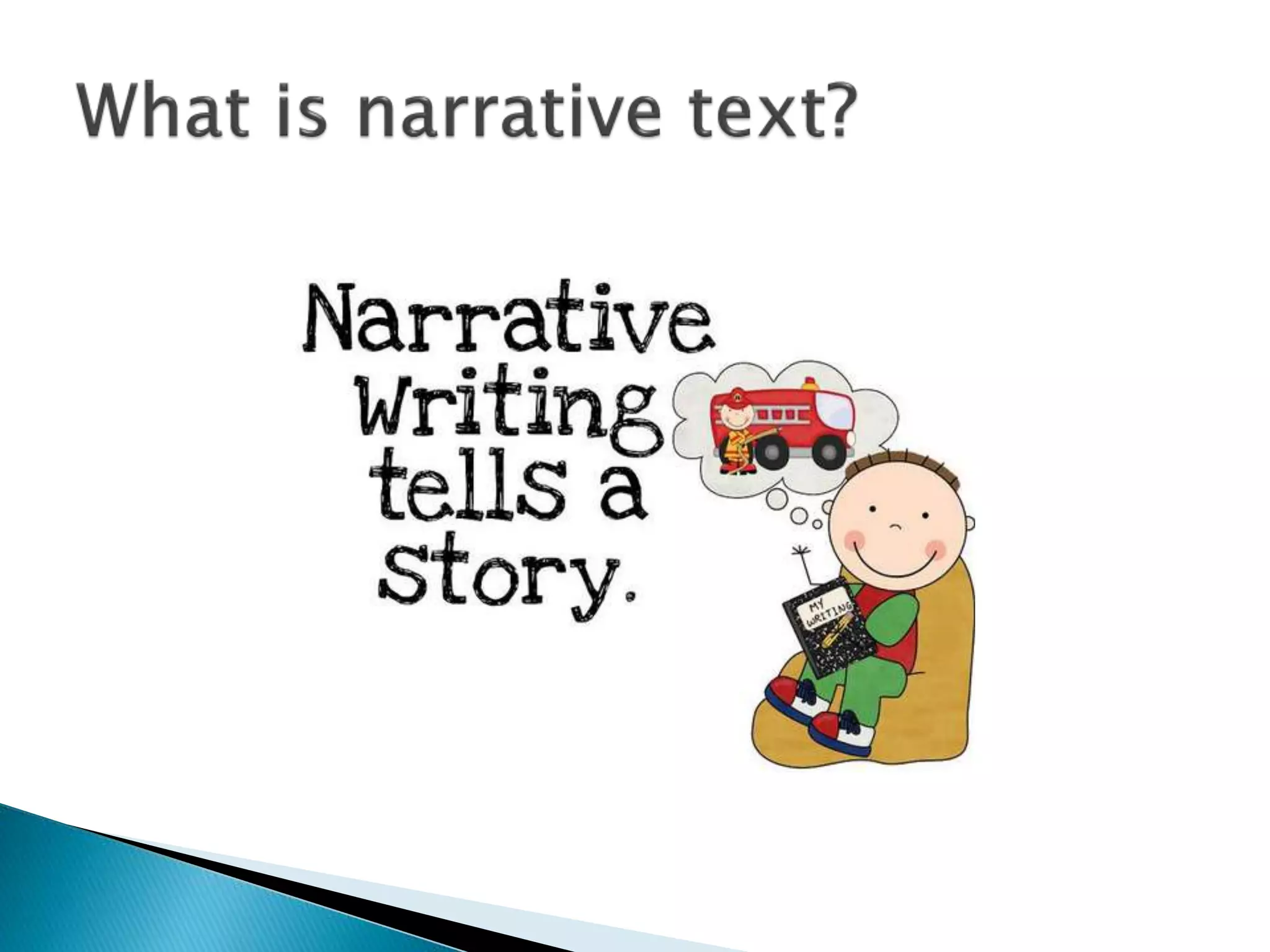 What is narrative text?

Narrative Writing tells a story.

MY WRITING